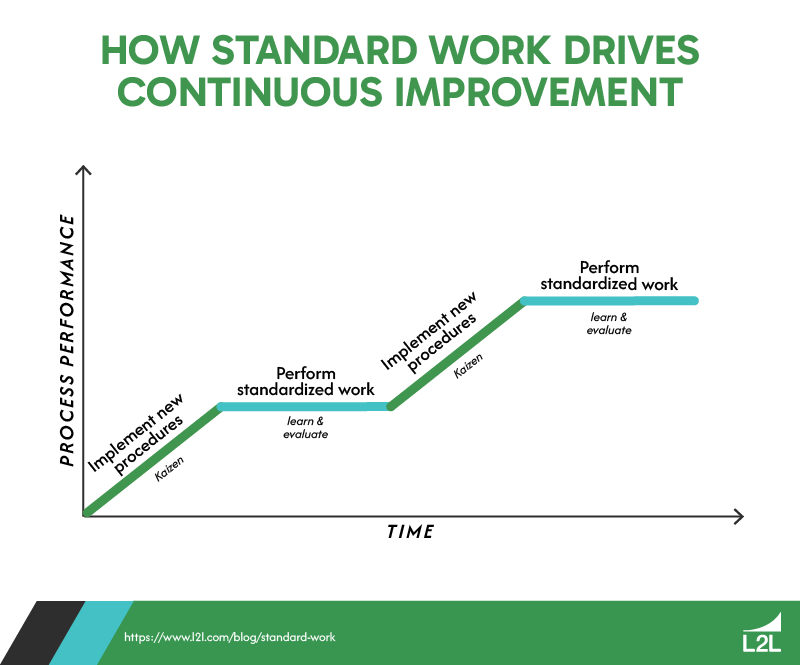 HOW STANDARD WORK DRIVES CONTINUOUS IMPROVEMENT

PROCESS PERFORMANCE

Implement new procedures

Kaizen

Perform standardized work

learn & evaluate

Implement new procedures

Kaizen

Perform standardized work

learn & evaluate

TIME

https://www.l2l.com/blog/standard-work

L2L